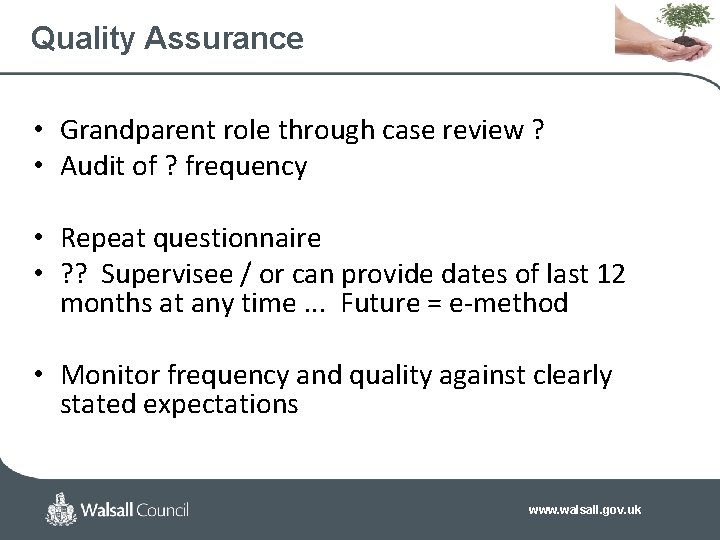 Quality Assurance

• Grandparent role through case review ?
• Audit of ? frequency

• Repeat questionnaire
• ?? Supervisee / or can provide dates of last 12 months at any time ... Future = e-method

• Monitor frequency and quality against clearly stated expectations

Walsall Council

www.walsall.gov.uk